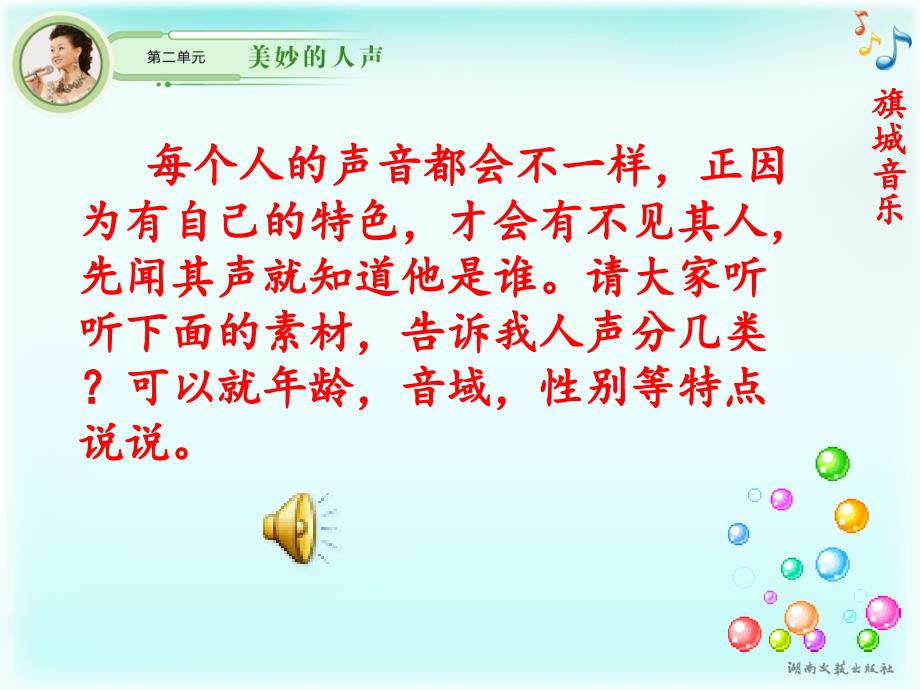 第二单元 美妙的人声

旗城音乐

每个人的声音都会不一样，正因为有自己的特色，才会有不见其人，先闻其声就知道他是谁。请大家听听下面的素材，告诉我人声分几类？可以就年龄，音域，性别等特点说说。

湖南文艺出版社